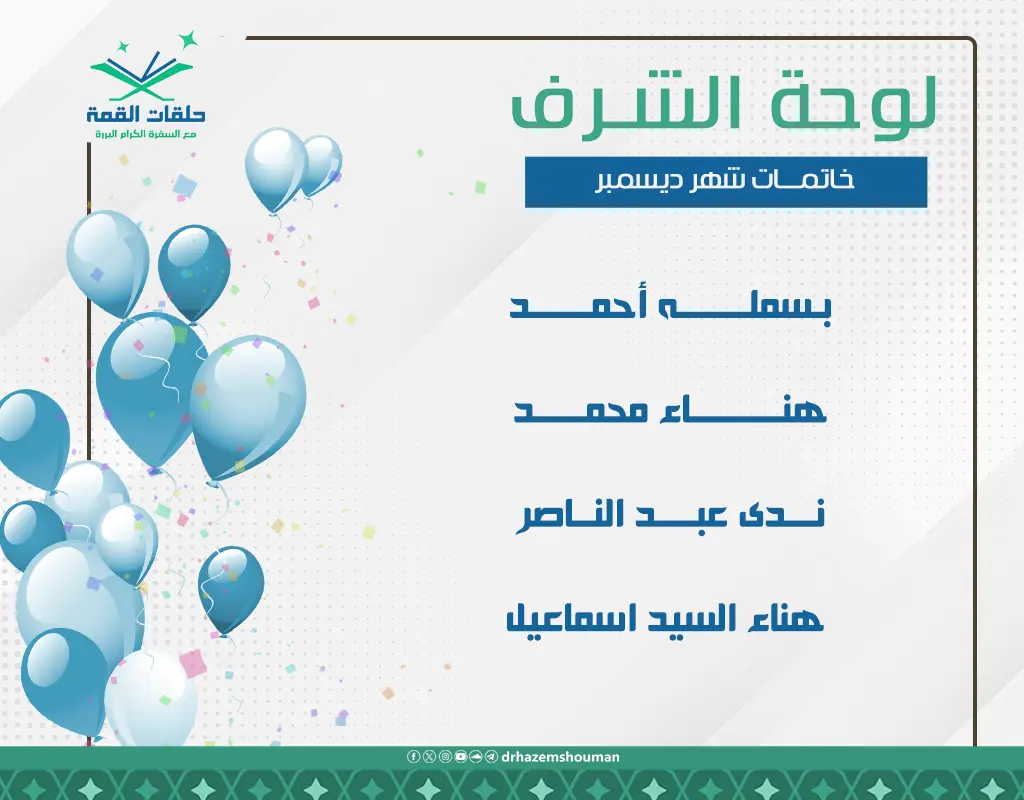 حلقات القمة
مع السفرة الكرام البررة

لوحة الشرف

خاتمات شهر ديسمبر

بسملة أحمد

هناء محمد

ندى عبد الناصر

هناء السيد اسماعيل

drhazemshouman